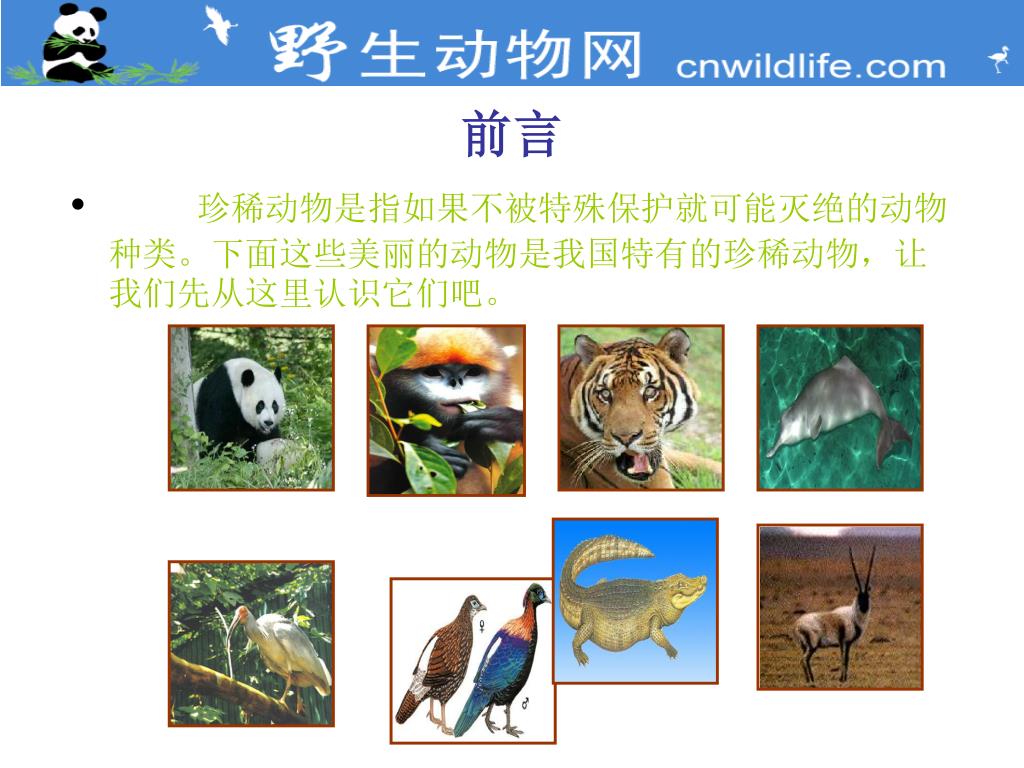 野生动物网 cnwildlife.com

前言

• 珍稀动物是指如果不被特殊保护就可能灭绝的动物种类。下面这些美丽的动物是我国特有的珍稀动物，让我们先从这里认识它们吧。

♀ ♂